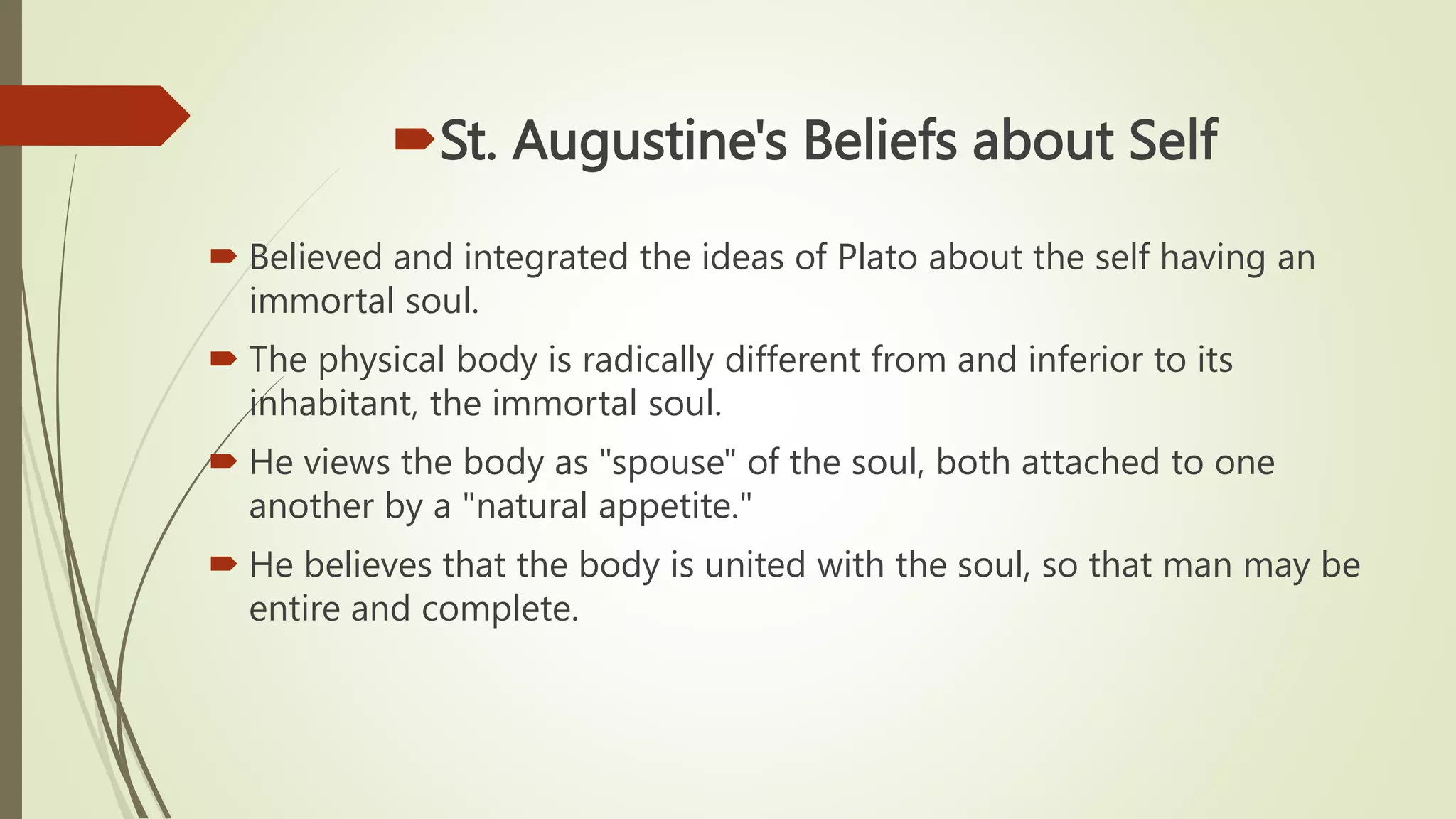 St. Augustine's Beliefs about Self

Believed and integrated the ideas of Plato about the self having an immortal soul.

The physical body is radically different from and inferior to its inhabitant, the immortal soul.

He views the body as "spouse" of the soul, both attached to one another by a "natural appetite."

He believes that the body is united with the soul, so that man may be entire and complete.